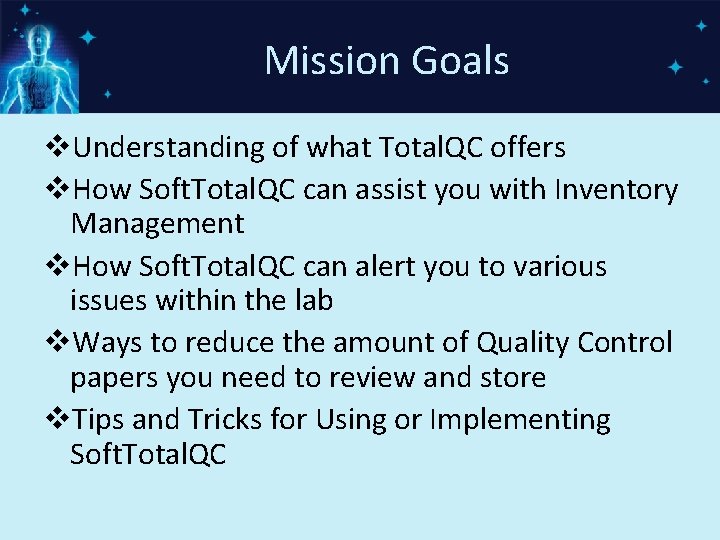 Mission Goals

❖Understanding of what TotalQC offers

❖How SoftTotalQC can assist you with Inventory Management

❖How SoftTotalQC can alert you to various issues within the lab

❖Ways to reduce the amount of Quality Control papers you need to review and store

❖Tips and Tricks for Using or Implementing SoftTotalQC